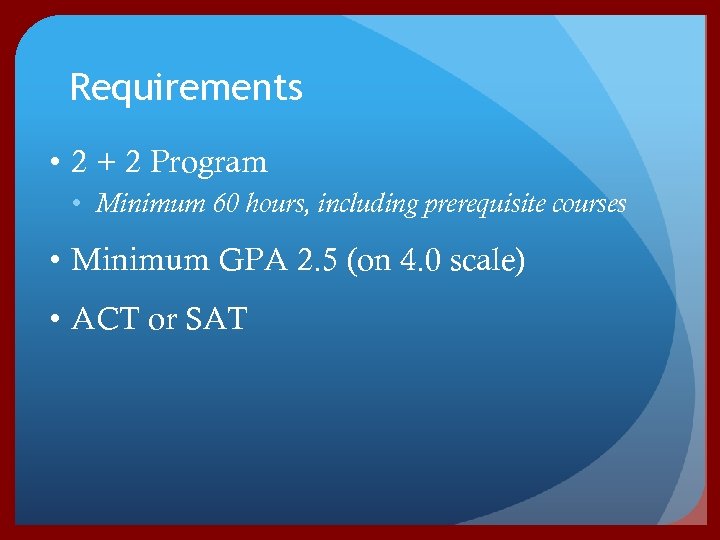 Requirements

• 2 + 2 Program
  • Minimum 60 hours, including prerequisite courses

• Minimum GPA 2.5 (on 4.0 scale)

• ACT or SAT